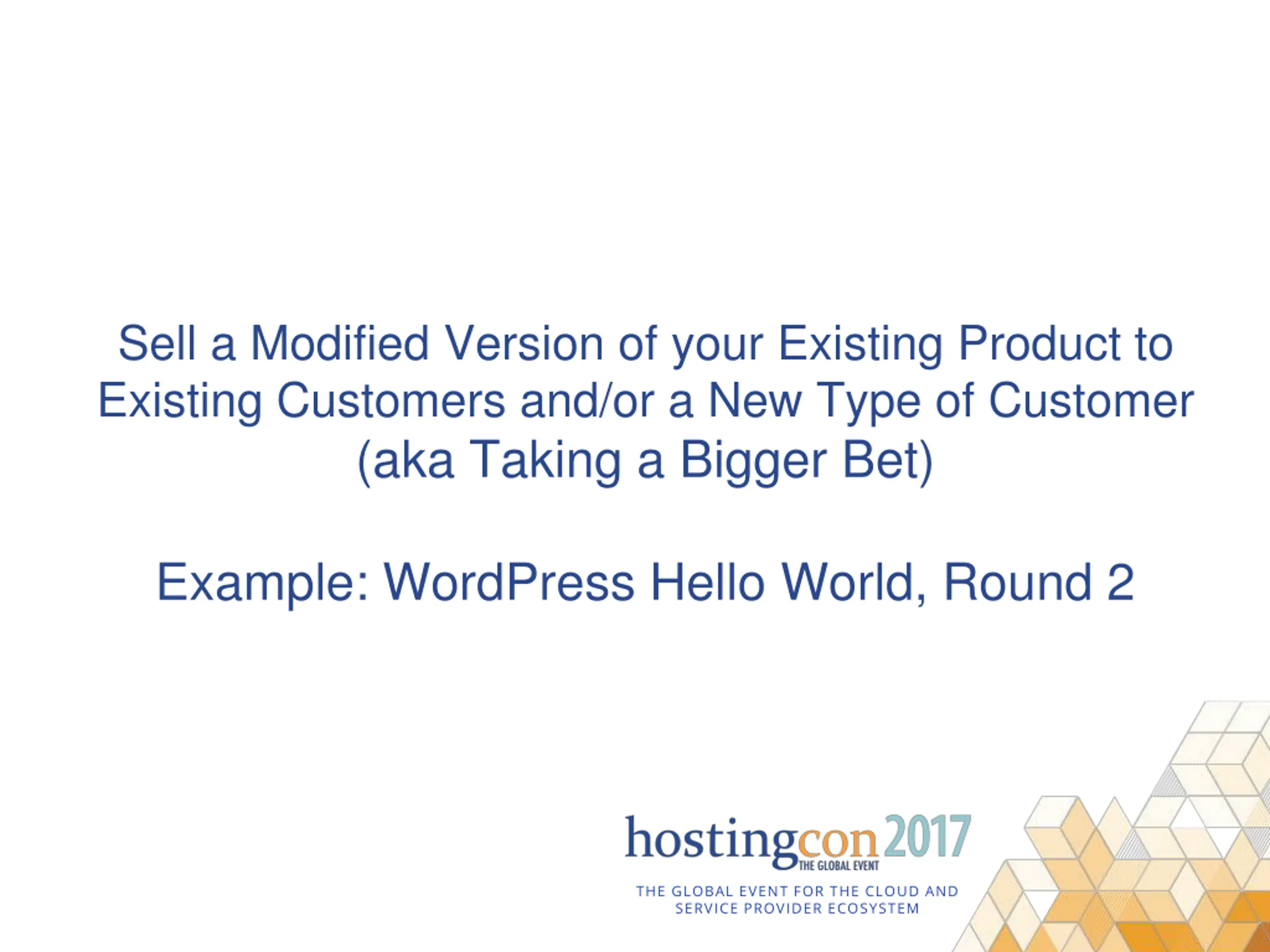 Sell a Modified Version of your Existing Product to Existing Customers and/or a New Type of Customer (aka Taking a Bigger Bet)

Example: WordPress Hello World, Round 2

hostingcon2017
THE GLOBAL EVENT

THE GLOBAL EVENT FOR THE CLOUD AND SERVICE PROVIDER ECOSYSTEM